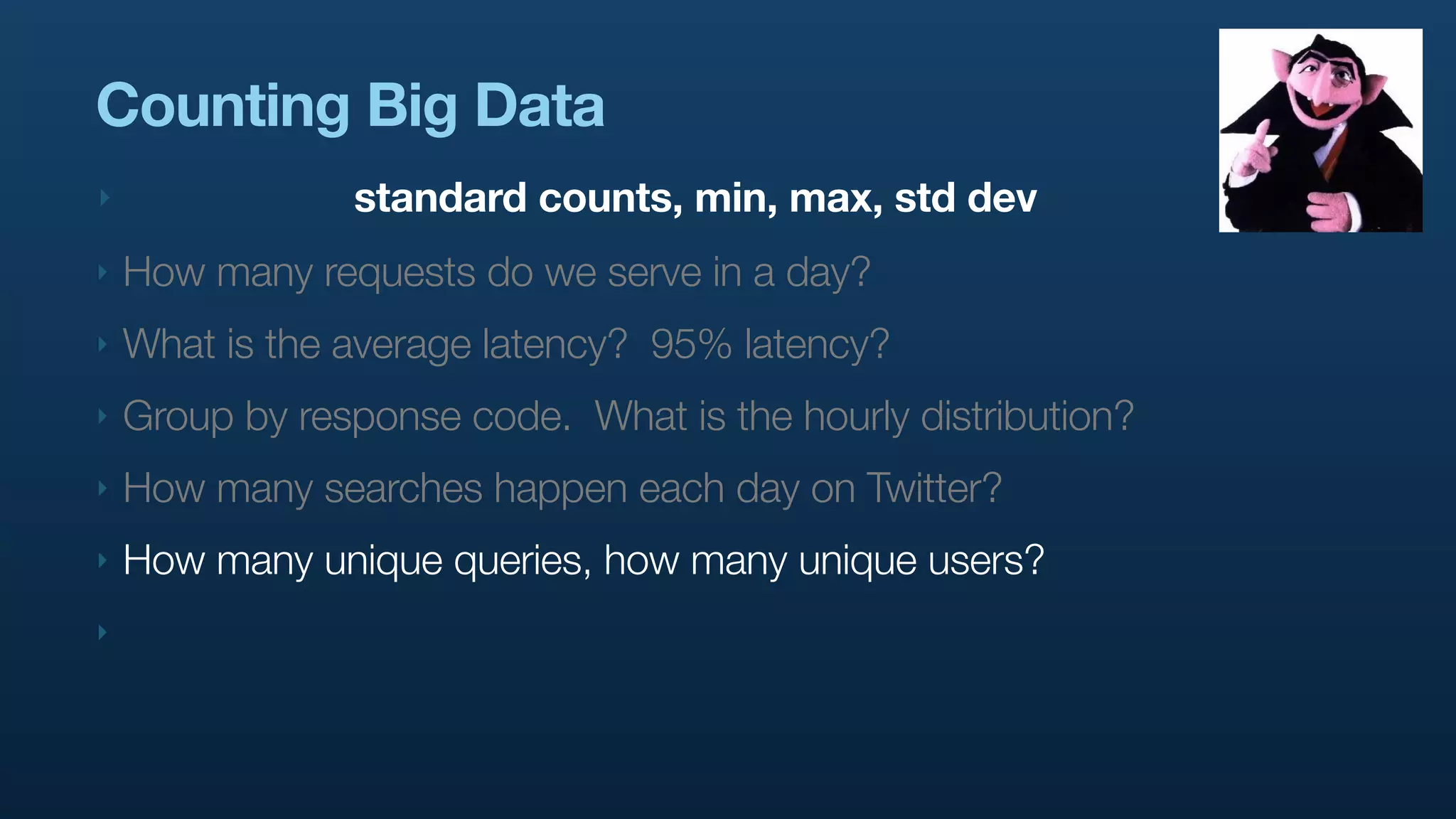 Counting Big Data

standard counts, min, max, std dev

How many requests do we serve in a day?

What is the average latency? 95% latency?

Group by response code. What is the hourly distribution?

How many searches happen each day on Twitter?

How many unique queries, how many unique users?